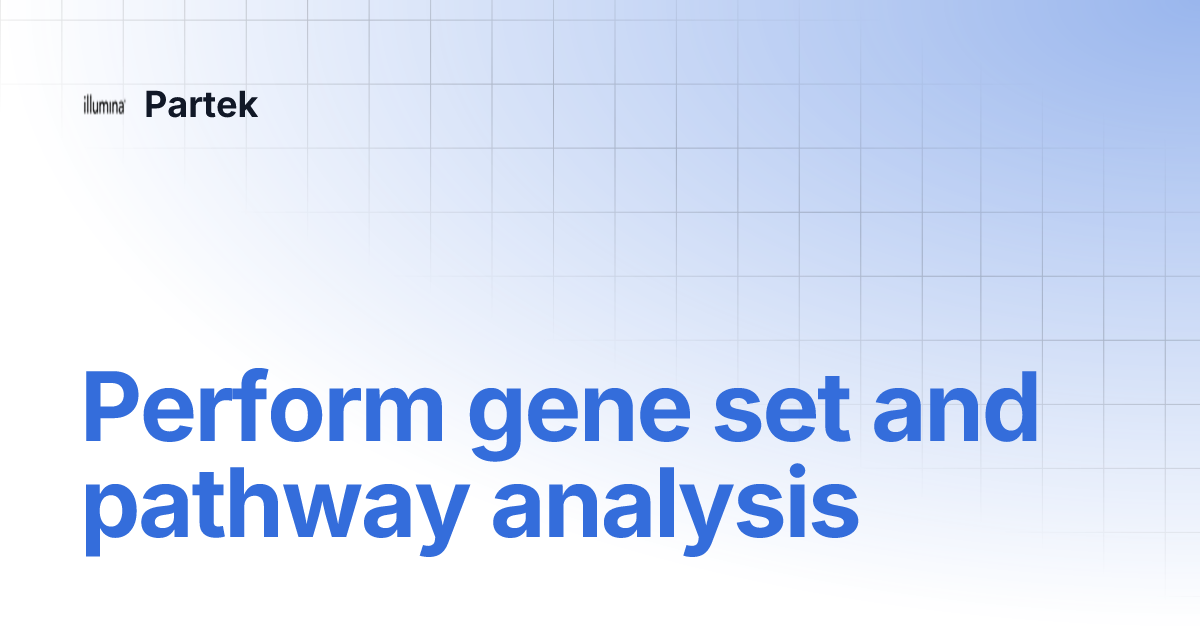 illumina Partek

Perform gene set and pathway analysis